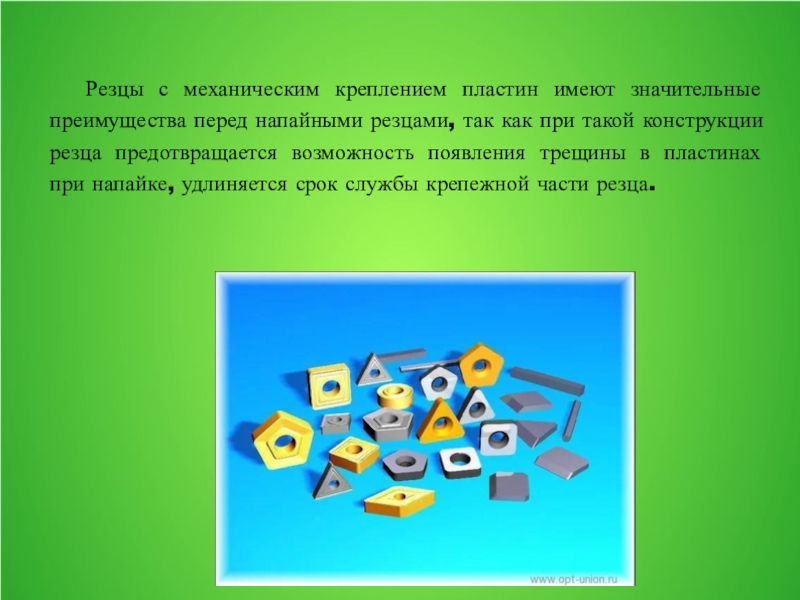 Резцы с механическим креплением пластин имеют значительные преимущества перед напайными резцами, так как при такой конструкции резца предотвращается возможность появления трещины в пластинах при напайке, удлиняется срок службы крепежной части резца.

www.opt-union.ru